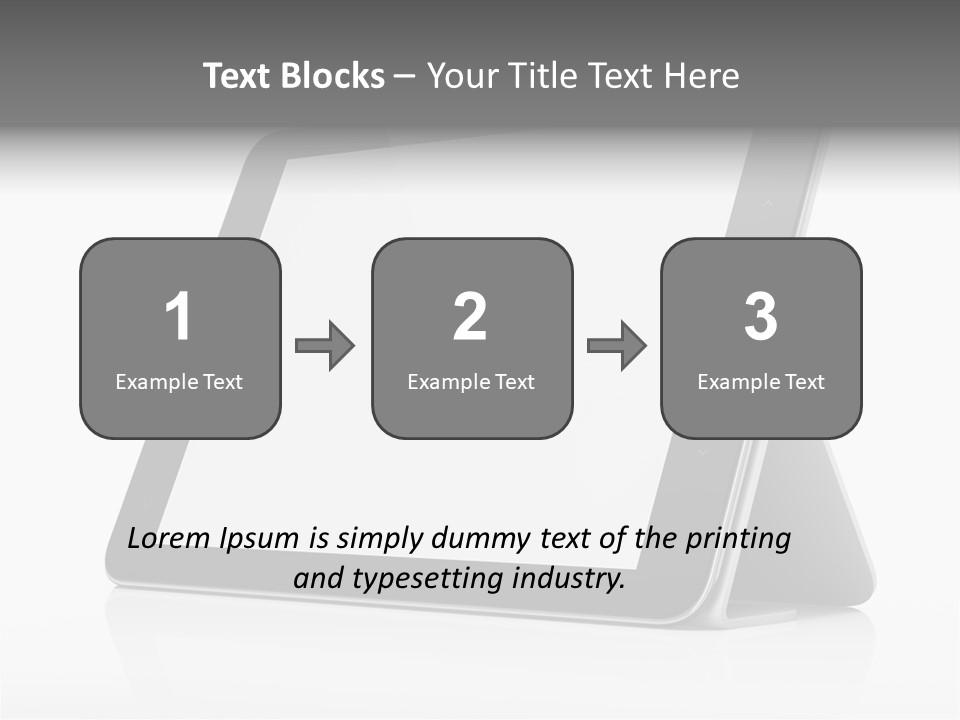 Text Blocks – Your Title Text Here

1
Example Text

2
Example Text

3
Example Text

Lorem Ipsum is simply dummy text of the printing and typesetting industry.